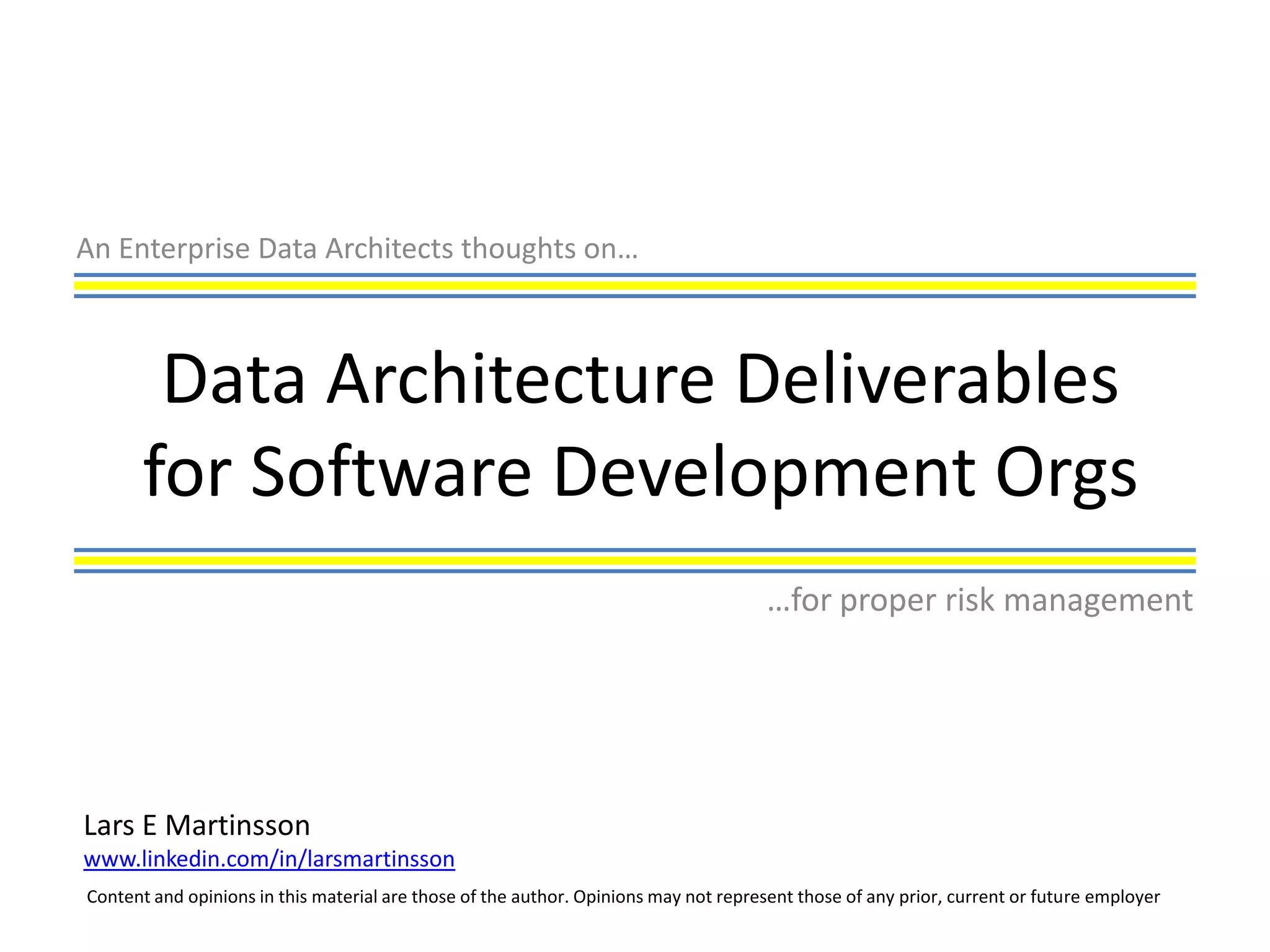 An Enterprise Data Architects thoughts on…

Data Architecture Deliverables for Software Development Orgs

…for proper risk management

Lars E Martinsson
www.linkedin.com/in/larsmartinsson

Content and opinions in this material are those of the author. Opinions may not represent those of any prior, current or future employer